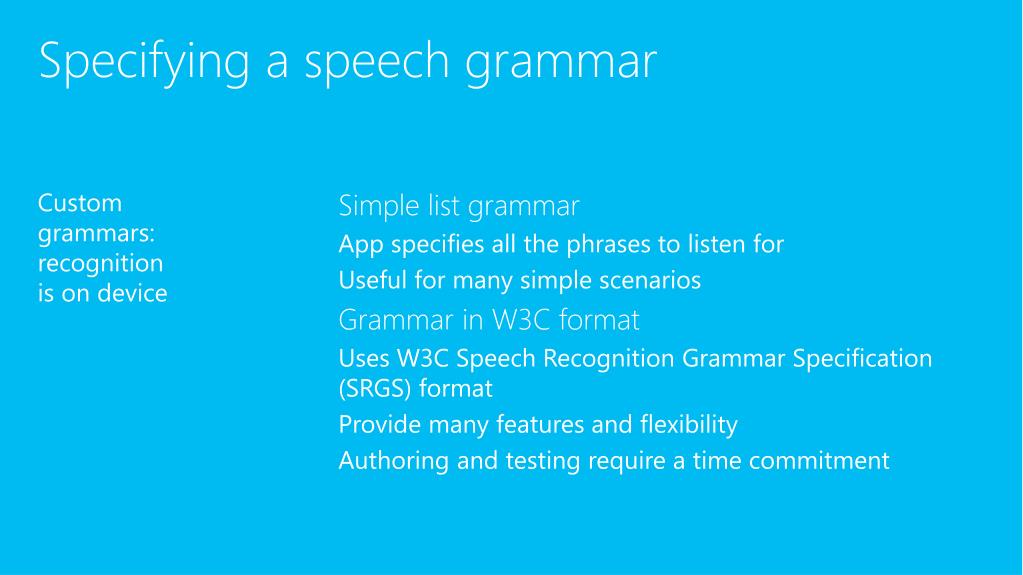 Specifying a speech grammar

Custom grammars: recognition is on device

Simple list grammar

App specifies all the phrases to listen for

Useful for many simple scenarios

Grammar in W3C format

Uses W3C Speech Recognition Grammar Specification (SRGS) format

Provide many features and flexibility

Authoring and testing require a time commitment